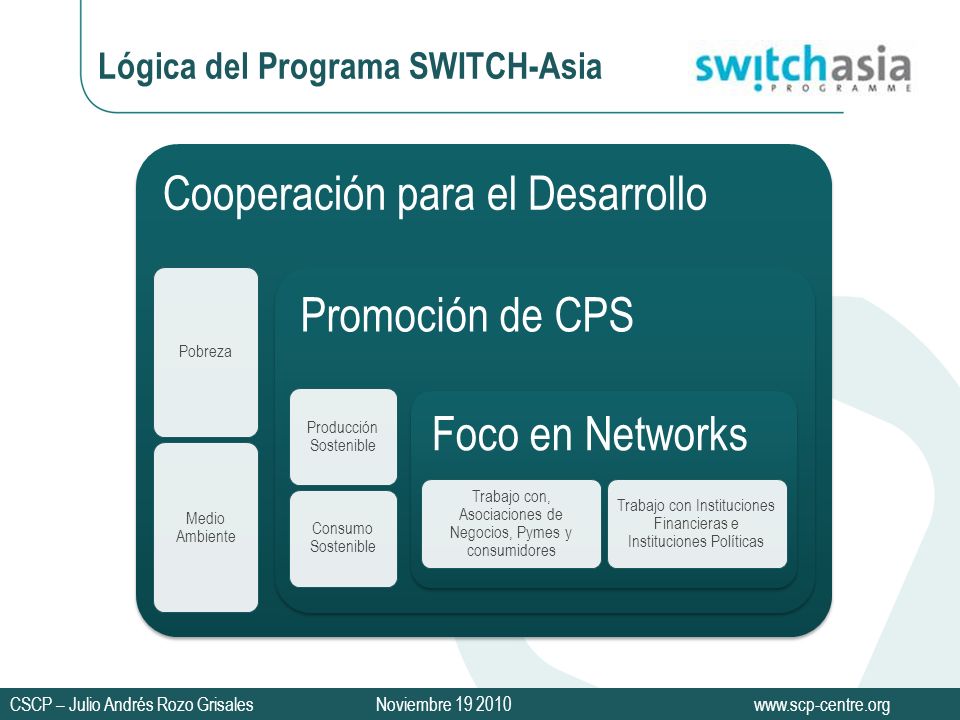 Lógica del Programa SWITCH-Asia

switchasia
PROGRAMME

Cooperación para el Desarrollo

Pobreza

Medio Ambiente

Promoción de CPS

Producción Sostenible

Consumo Sostenible

Foco en Networks

Trabajo con, Asociaciones de Negocios, Pymes y consumidores

Trabajo con Instituciones Financieras e Instituciones Políticas

CSCP – Julio Andrés Rozo Grisales

Noviembre 19 2010

www.scp-centre.org